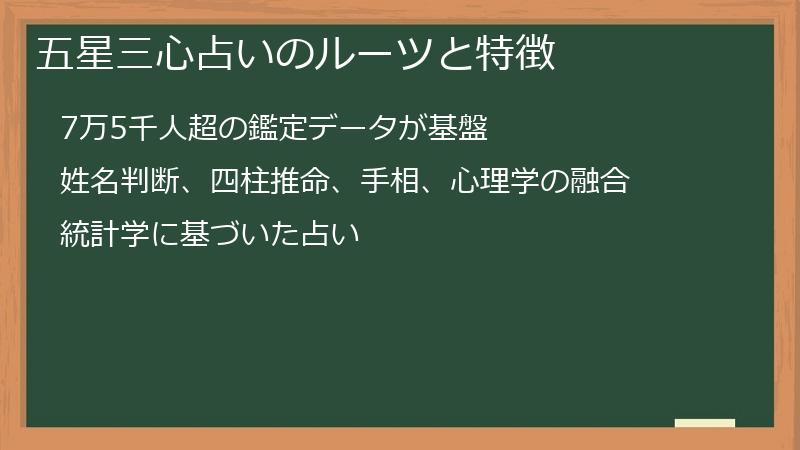 五星三心占いのルーツと特徴

7万5千人超の鑑定データが基盤

姓名判断、四柱推命、手相、心理学の融合

統計学に基づいた占い